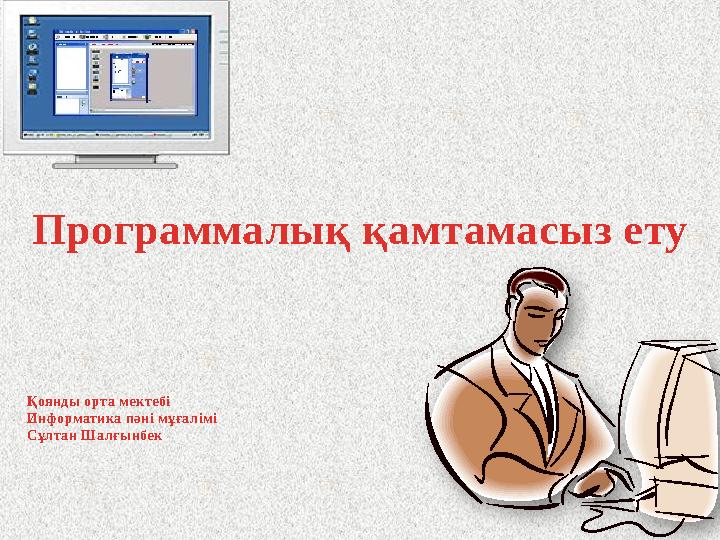 Программалық қамтамасыз ету

Қоянды орта мектебі
Информатика пәні мұғалімі
Сұлтан Шалғынбек